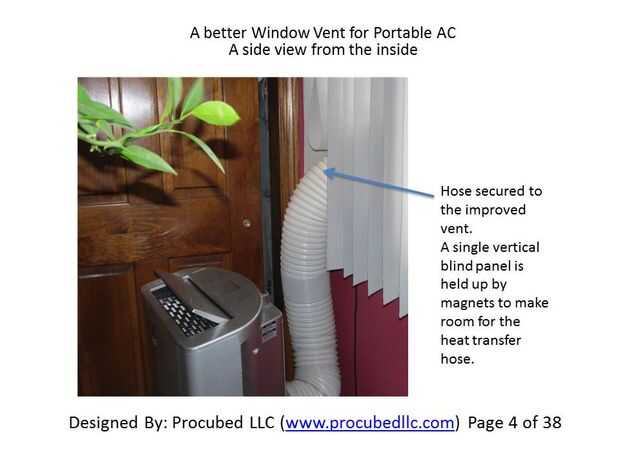 A better Window Vent for Portable AC
A side view from the inside

Hose secured to the improved vent.
A single vertical blind panel is held up by magnets to make room for the heat transfer hose.

Designed By: Procubed LLC (www.procubedllc.com) Page 4 of 38